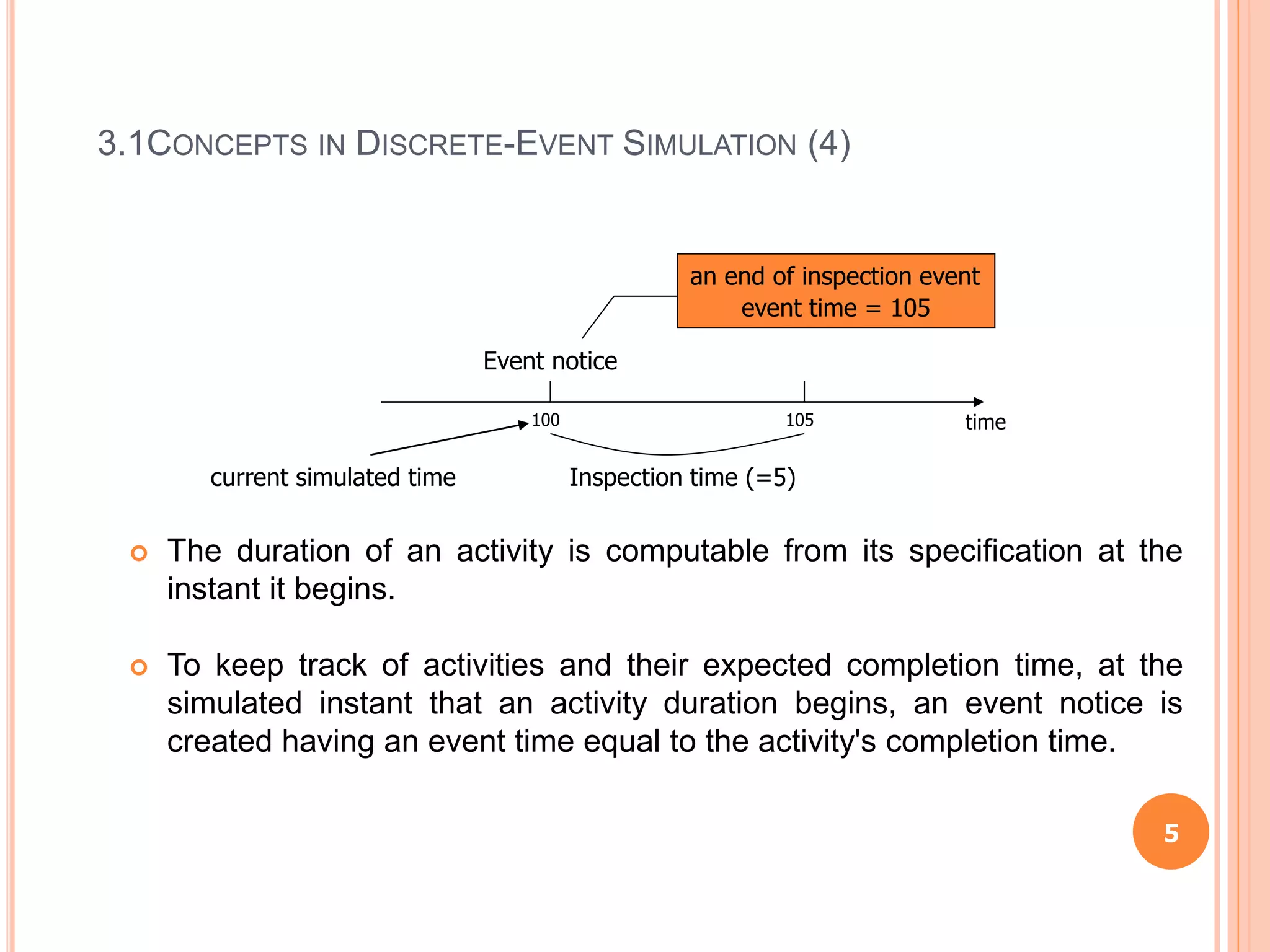 3.1CONCEPTS IN DISCRETE-EVENT SIMULATION (4)

an end of inspection event
event time = 105

Event notice

100

105

time

current simulated time

Inspection time (=5)

The duration of an activity is computable from its specification at the instant it begins.

To keep track of activities and their expected completion time, at the simulated instant that an activity duration begins, an event notice is created having an event time equal to the activity's completion time.

5